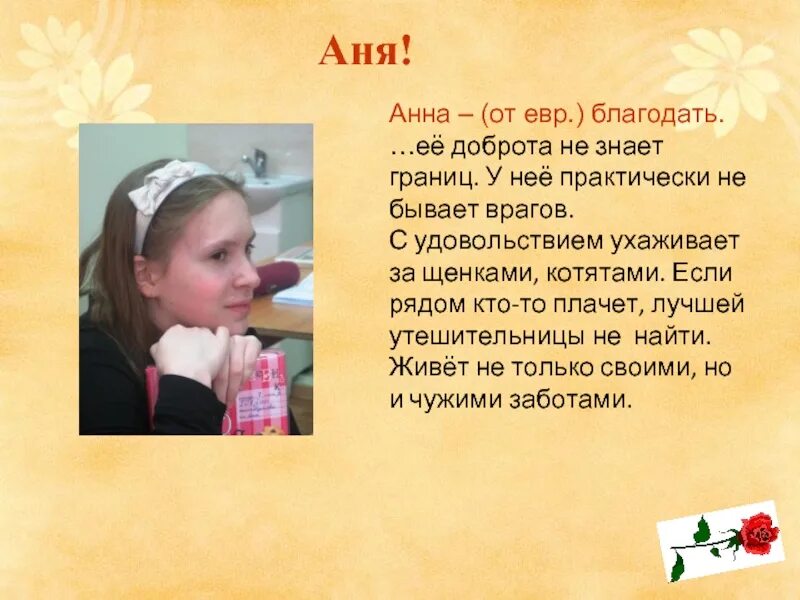 Аня!

Анна – (от евр.) благодать.
…её доброта не знает границ. У неё практически не бывает врагов.
С удовольствием ухаживает за щенками, котятами. Если рядом кто-то плачет, лучшей утешительницы не найти.
Живёт не только своими, но и чужими заботами.